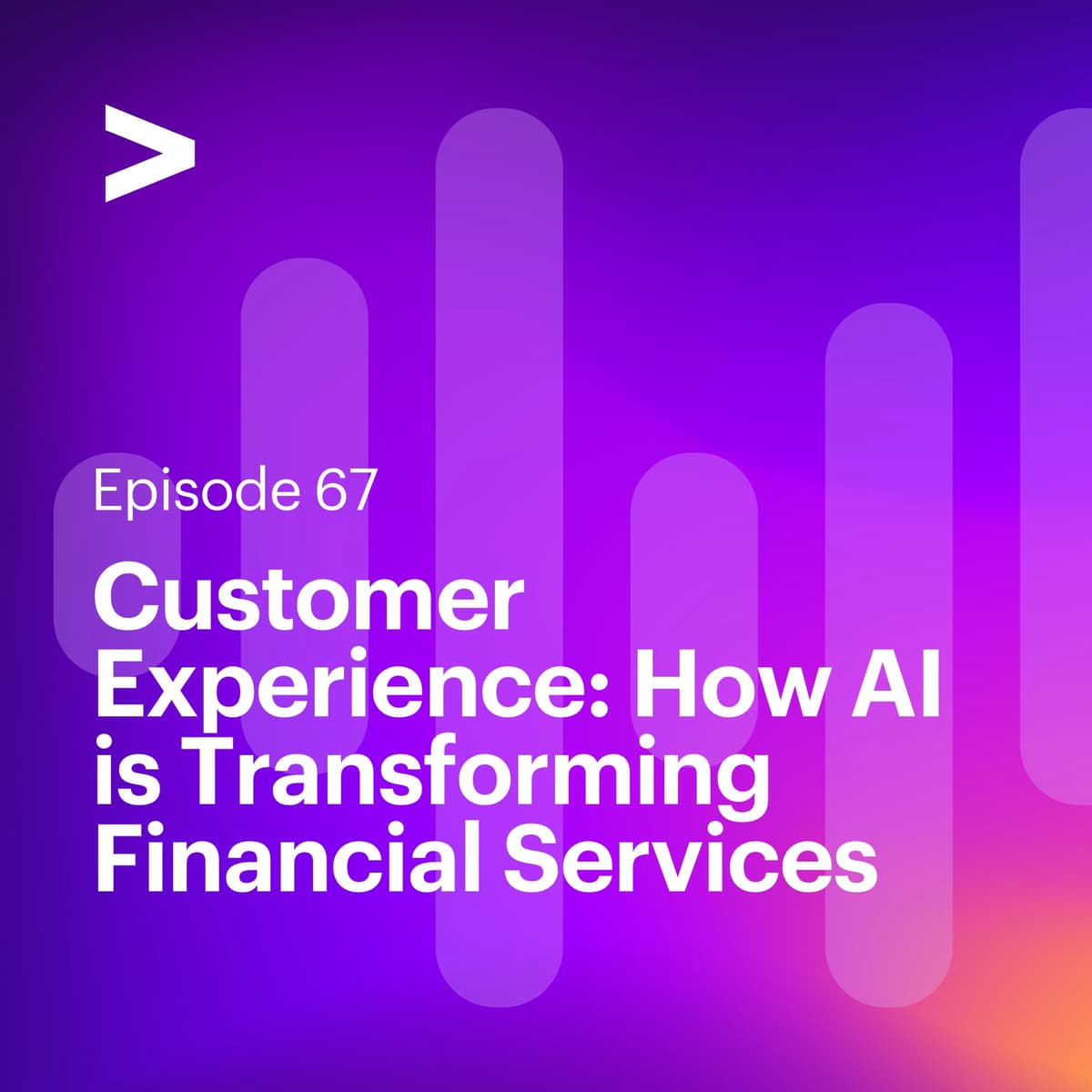 Episode 67

Customer Experience: How AI is Transforming Financial Services